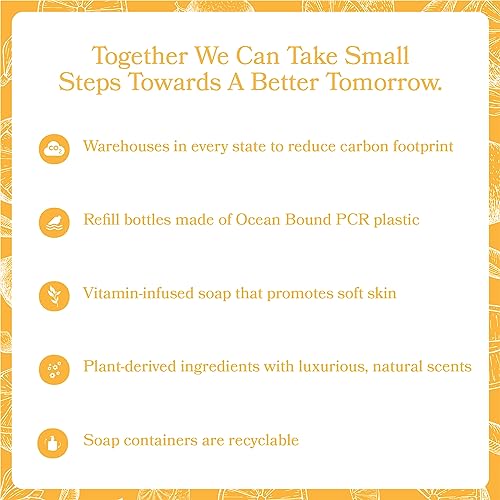 Together We Can Take Small Steps Towards A Better Tomorrow.

$CO_2$

Warehouses in every state to reduce carbon footprint

Refill bottles made of Ocean Bound PCR plastic

Vitamin-infused soap that promotes soft skin

Plant-derived ingredients with luxurious, natural scents

Soap containers are recyclable